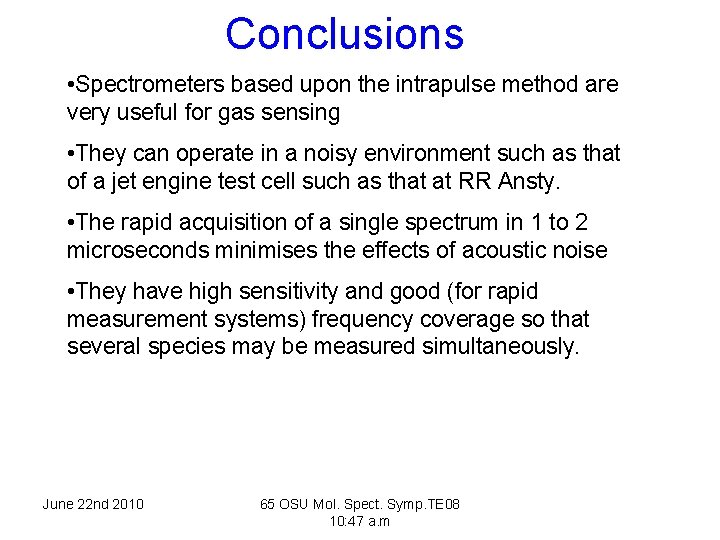 Conclusions

•Spectrometers based upon the intrapulse method are very useful for gas sensing

•They can operate in a noisy environment such as that of a jet engine test cell such as that at RR Ansty.

•The rapid acquisition of a single spectrum in 1 to 2 microseconds minimises the effects of acoustic noise

•They have high sensitivity and good (for rapid measurement systems) frequency coverage so that several species may be measured simultaneously.

June 22nd 2010

65 OSU Mol. Spect. Symp.TE08
10:47 a.m